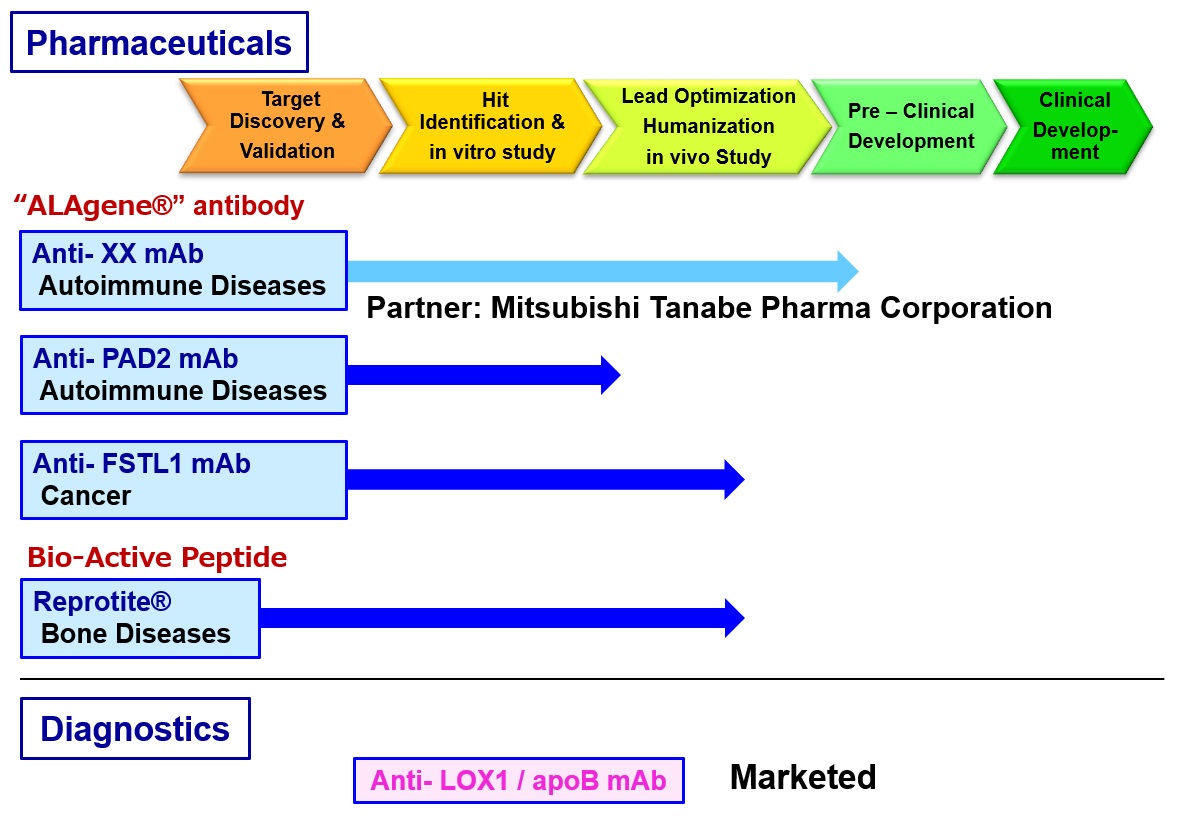 Pharmaceuticals

Target Discovery & Validation

Hit Identification & in vitro study

Lead Optimization Humanization in vivo Study

Pre – Clinical Development

Clinical Development

"ALAgene®" antibody

Anti- XX mAb
Autoimmune Diseases

Partner: Mitsubishi Tanabe Pharma Corporation

Anti- PAD2 mAb
Autoimmune Diseases

Anti- FSTL1 mAb
Cancer

Bio-Active Peptide

Reprotite®
Bone Diseases

Diagnostics

Anti- LOX1 / apoB mAb

Marketed